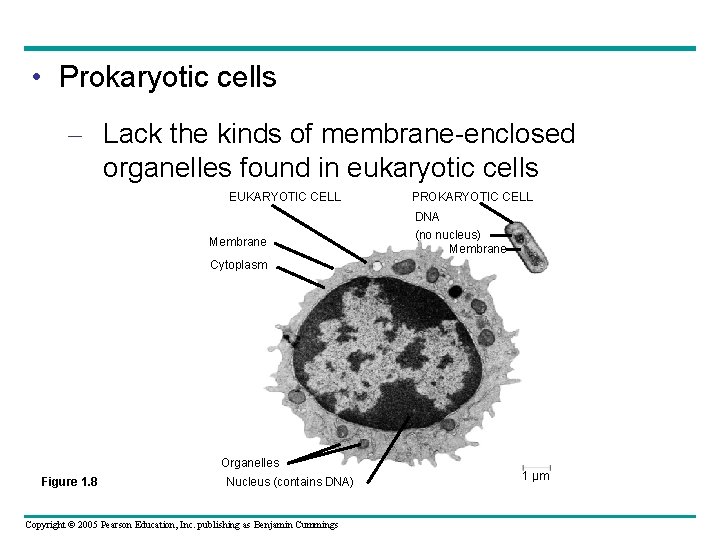 • Prokaryotic cells

– Lack the kinds of membrane-enclosed organelles found in eukaryotic cells

EUKARYOTIC CELL

PROKARYOTIC CELL

DNA (no nucleus)

Membrane

Membrane

Cytoplasm

Organelles

Nucleus (contains DNA)

1 μm

Figure 1.8

Copyright © 2005 Pearson Education, Inc. publishing as Benjamin Cummings